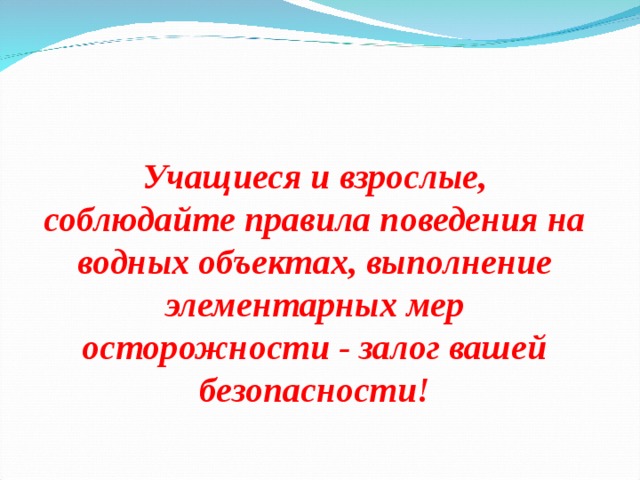 Учащиеся и взрослые, соблюдайте правила поведения на водных объектах, выполнение элементарных мер осторожности - залог вашей безопасности!